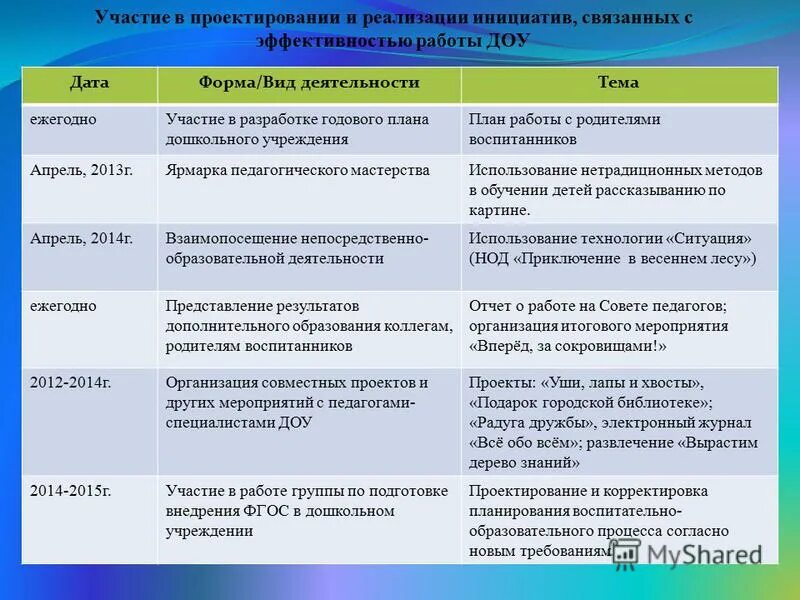 Участие в проектировании и реализации инициатив, связанных с эффективностью работы ДОУ

| Дата | Форма/Вид деятельности | Тема |
|---|---|---|
| ежегодно | Участие в разработке годового плана дошкольного учреждения | План работы с родителями воспитанников |
| Апрель, 2013г. | Ярмарка педагогического мастерства | Использование нетрадиционных методов в обучении детей рассказыванию по картине. |
| Апрель, 2014г. | Взаимопосещение непосредственно-образовательной деятельности | Использование технологии «Ситуация» (НОД «Приключение в весеннем лесу») |
| ежегодно | Представление результатов дополнительного образования коллегам, родителям воспитанников | Отчет о работе на Совете педагогов; организация итогового мероприятия «Вперёд, за сокровищами!» |
| 2012-2014г. | Организация совместных проектов и других мероприятий с педагогами-специалистами ДОУ | Проекты: «Уши, лапы и хвосты», «Подарок городской библиотеке»; «Радуга дружбы», электронный журнал «Всё обо всём»; развлечение «Вырастим дерево знаний» |
| 2014-2015г. | Участие в работе группы по подготовке внедрения ФГОС в дошкольном учреждении | Проектирование и корректировка планирования воспитательно-образовательного процесса согласно новым требованиям |

MyShared